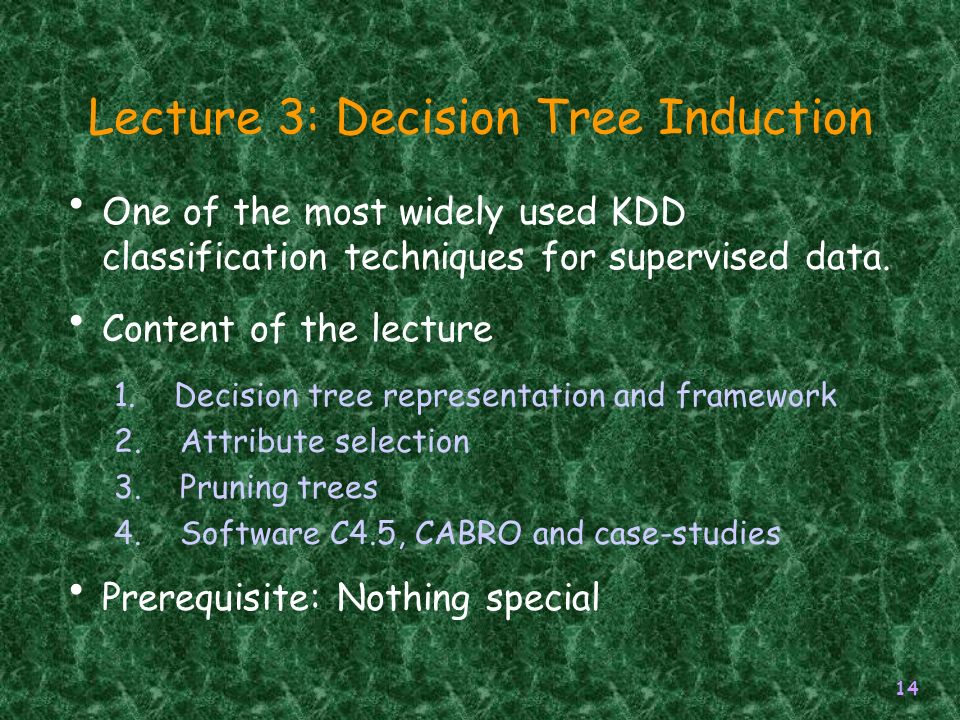 Lecture 3: Decision Tree Induction

• One of the most widely used KDD classification techniques for supervised data.

• Content of the lecture

1. Decision tree representation and framework
2. Attribute selection
3. Pruning trees
4. Software C4.5, CABRO and case-studies

• Prerequisite: Nothing special

14